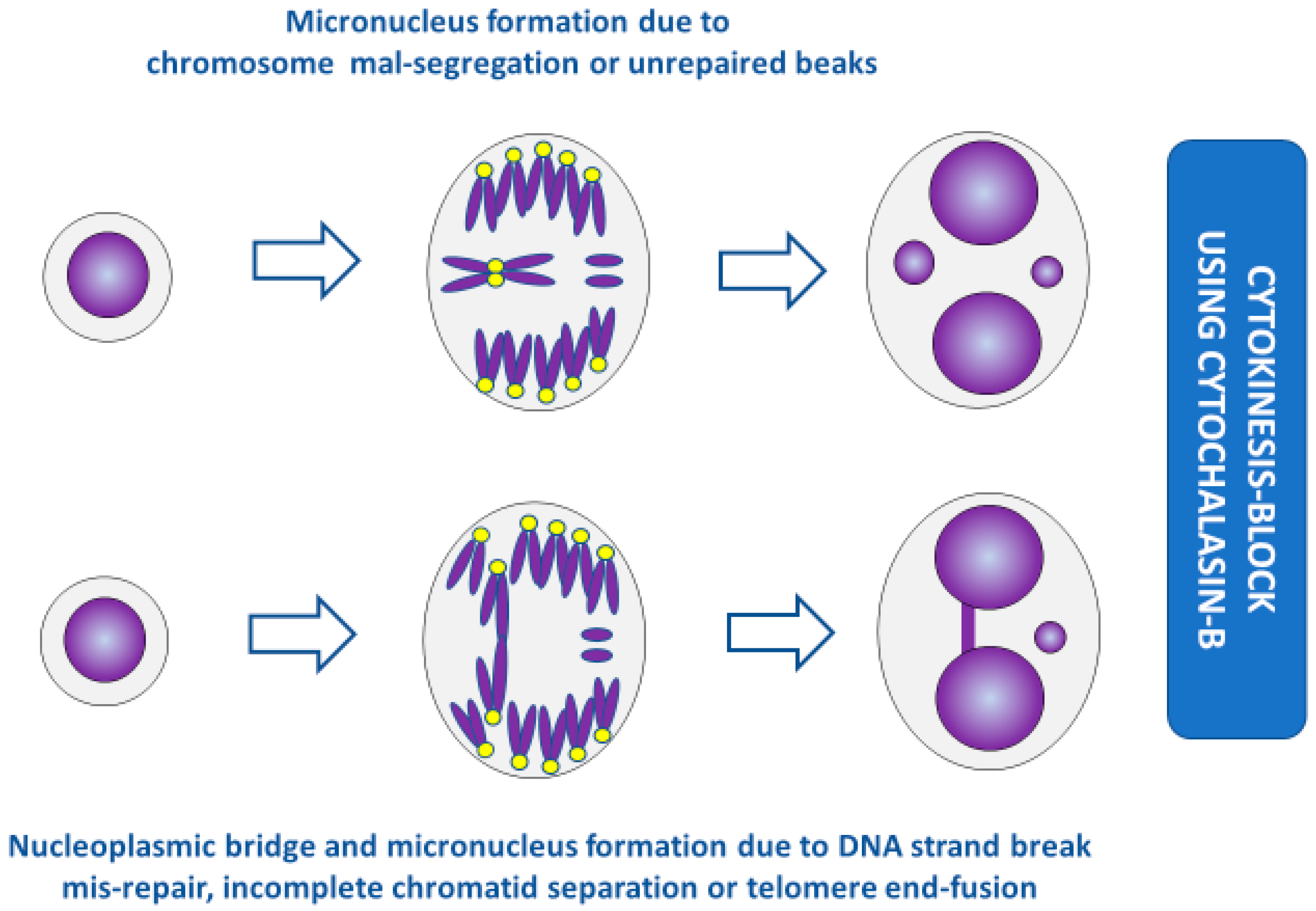 Micronucleus formation due to chromosome mal-segregation or unrepaired beaks

CYTOKINESIS-BLOCK USING CYTOCHALASIN-B

Nucleoplasmic bridge and micronucleus formation due to DNA strand break mis-repair, incomplete chromatid separation or telomere end-fusion